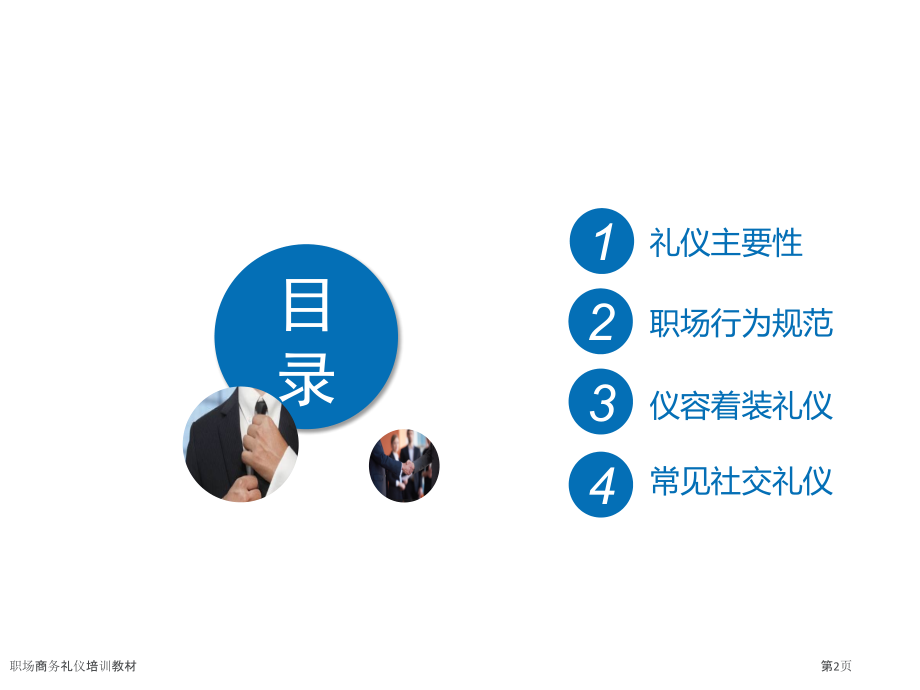 目录

1 礼仪主要性

2 职场行为规范

3 仪容着装礼仪

4 常见社交礼仪

职场商务礼仪培训教材

第2页